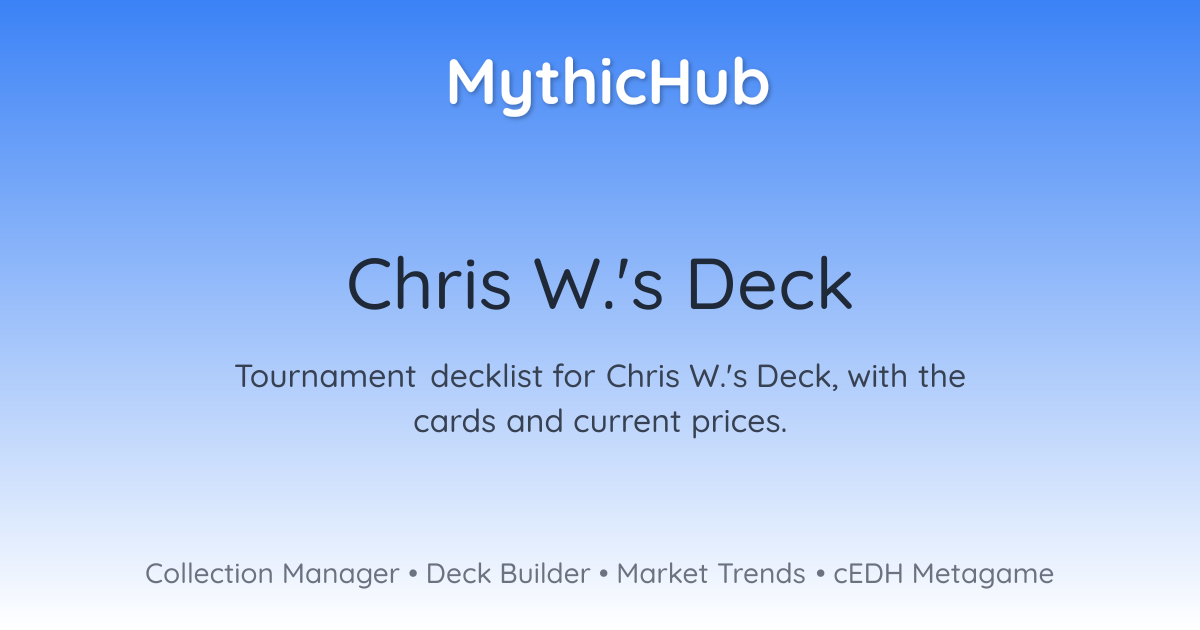 MythicHub

Chris W.'s Deck

Tournament decklist for Chris W.'s Deck, with the cards and current prices.

Collection Manager • Deck Builder • Market Trends • cEDH Metagame